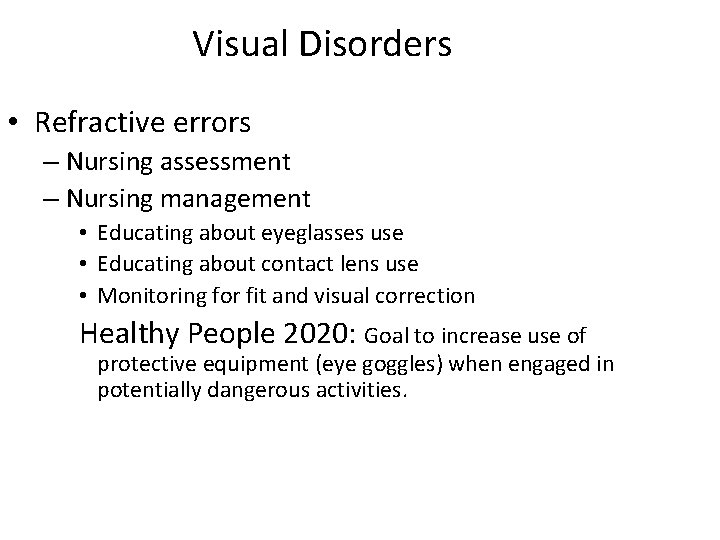 Visual Disorders

• Refractive errors
– Nursing assessment
– Nursing management
• Educating about eyeglasses use
• Educating about contact lens use
• Monitoring for fit and visual correction

Healthy People 2020: Goal to increase use of protective equipment (eye goggles) when engaged in potentially dangerous activities.